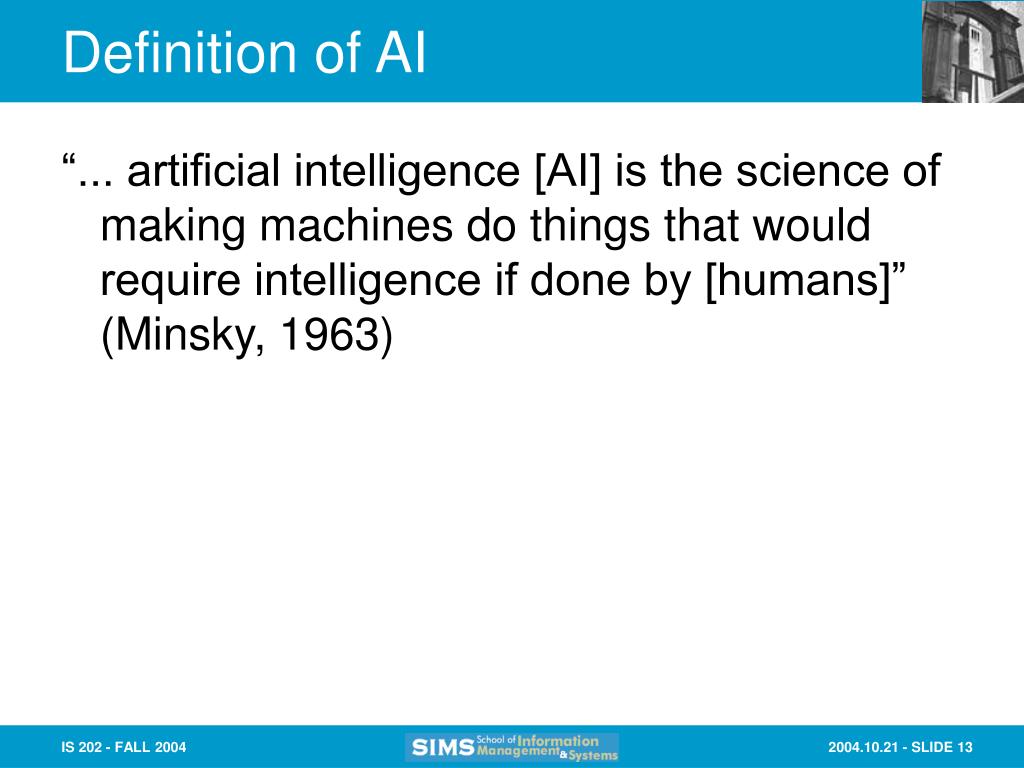 Definition of AI

“... artificial intelligence [AI] is the science of making machines do things that would require intelligence if done by [humans]” (Minsky, 1963)

IS 202 - FALL 2004

SIMS School of Information Management & Systems

2004.10.21 - SLIDE 13